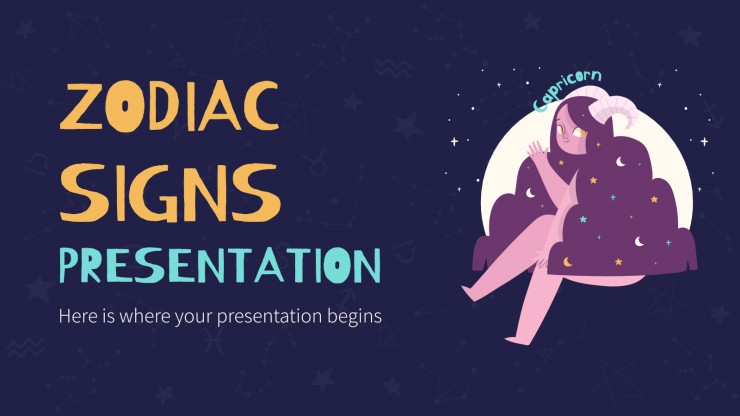 ZODIAC SIGNS
PRESENTATION

Here is where your presentation begins

Capricorn